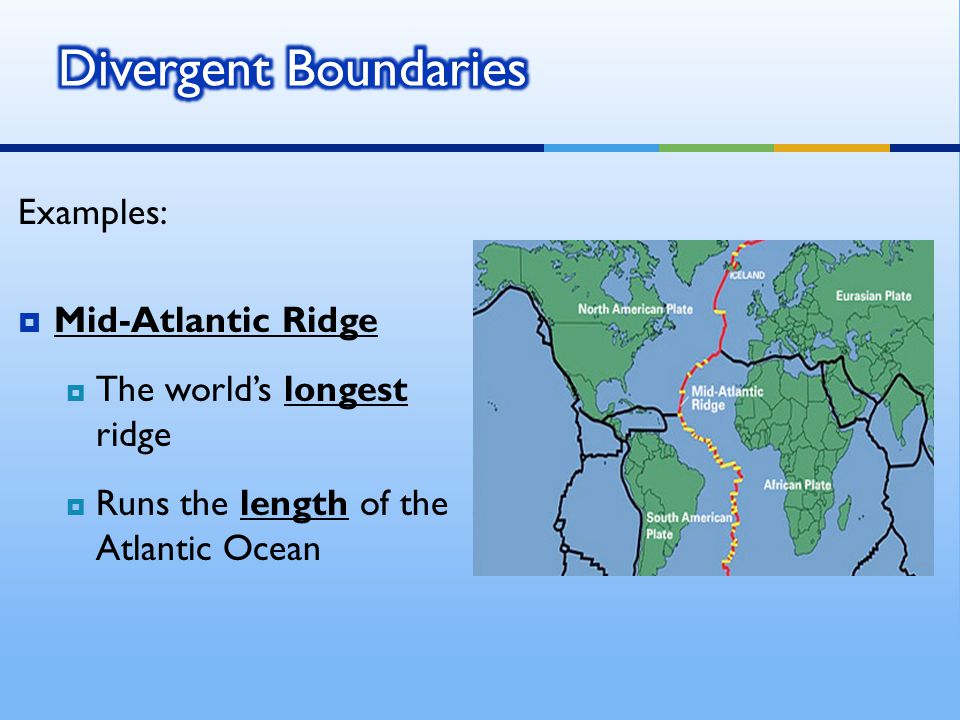 Divergent Boundaries

Examples:

Mid-Atlantic Ridge

The world's longest ridge

Runs the length of the Atlantic Ocean

ICELAND
North American Plate
Eurasian Plate
Mid-Atlantic Ridge
African Plate
South American Plate